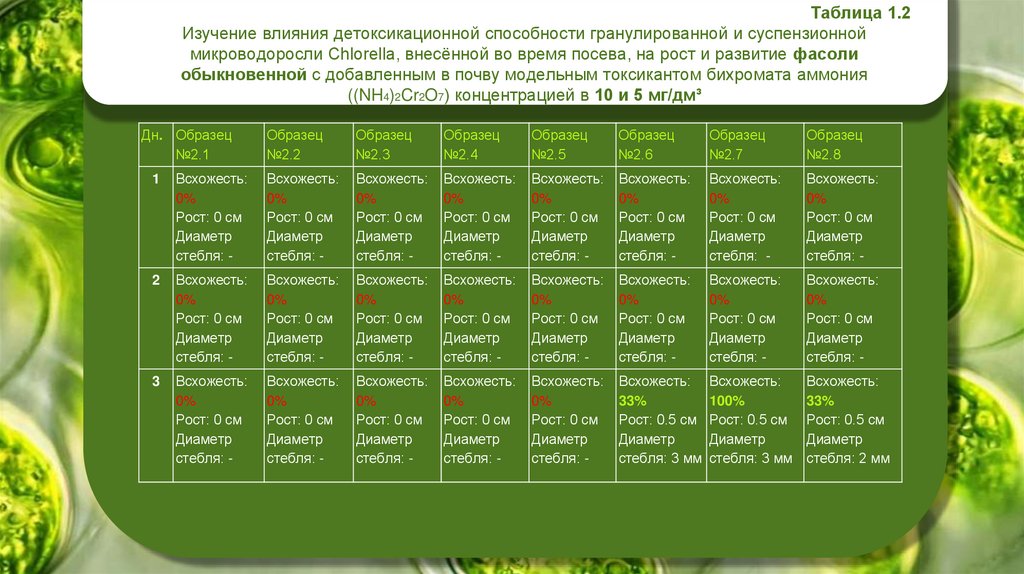 Таблица 1.2

Изучение влияния детоксикационной способности гранулированной и суспензионной микроводоросли Chlorella, внесённой во время посева, на рост и развитие фасоли обыкновенной с добавленным в почву модельным токсикантом бихромата аммония ($(NH_4)_2Cr_2O_7$) концентрацией в 10 и 5 мг/дм³

| Дн. | Образец №2.1 | Образец №2.2 | Образец №2.3 | Образец №2.4 | Образец №2.5 | Образец №2.6 | Образец №2.7 | Образец №2.8 |
|---|---|---|---|---|---|---|---|---|
| 1 | Всхожесть: 0% Рост: 0 см Диаметр стебля: - | Всхожесть: 0% Рост: 0 см Диаметр стебля: - | Всхожесть: 0% Рост: 0 см Диаметр стебля: - | Всхожесть: 0% Рост: 0 см Диаметр стебля: - | Всхожесть: 0% Рост: 0 см Диаметр стебля: - | Всхожесть: 0% Рост: 0 см Диаметр стебля: - | Всхожесть: 0% Рост: 0 см Диаметр стебля: - | Всхожесть: 0% Рост: 0 см Диаметр стебля: - |
| 2 | Всхожесть: 0% Рост: 0 см Диаметр стебля: - | Всхожесть: 0% Рост: 0 см Диаметр стебля: - | Всхожесть: 0% Рост: 0 см Диаметр стебля: - | Всхожесть: 0% Рост: 0 см Диаметр стебля: - | Всхожесть: 0% Рост: 0 см Диаметр стебля: - | Всхожесть: 0% Рост: 0 см Диаметр стебля: - | Всхожесть: 0% Рост: 0 см Диаметр стебля: - | Всхожесть: 0% Рост: 0 см Диаметр стебля: - |
| 3 | Всхожесть: 0% Рост: 0 см Диаметр стебля: - | Всхожесть: 0% Рост: 0 см Диаметр стебля: - | Всхожесть: 0% Рост: 0 см Диаметр стебля: - | Всхожесть: 0% Рост: 0 см Диаметр стебля: - | Всхожесть: 0% Рост: 0 см Диаметр стебля: - | Всхожесть: 33% Рост: 0.5 см Диаметр стебля: 3 мм | Всхожесть: 100% Рост: 0.5 см Диаметр стебля: 3 мм | Всхожесть: 33% Рост: 0.5 см Диаметр стебля: 2 мм |